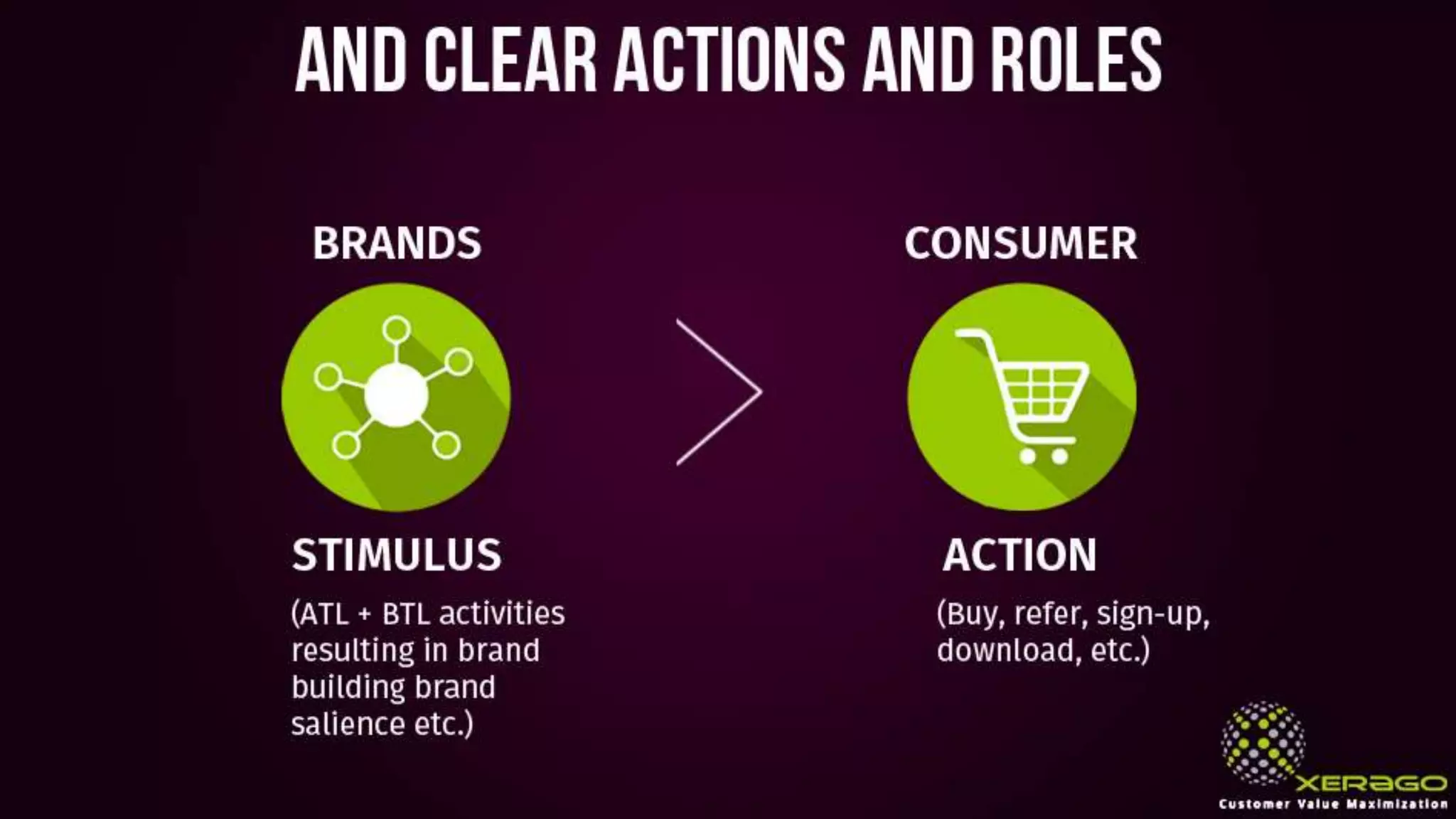 AND CLEAR ACTIONS AND ROLES

BRANDS

STIMULUS

(ATL + BTL activities resulting in brand building brand salience etc.)

CONSUMER

ACTION

(Buy, refer, sign-up, download, etc.)

XERAGO
Customer Value Maximization